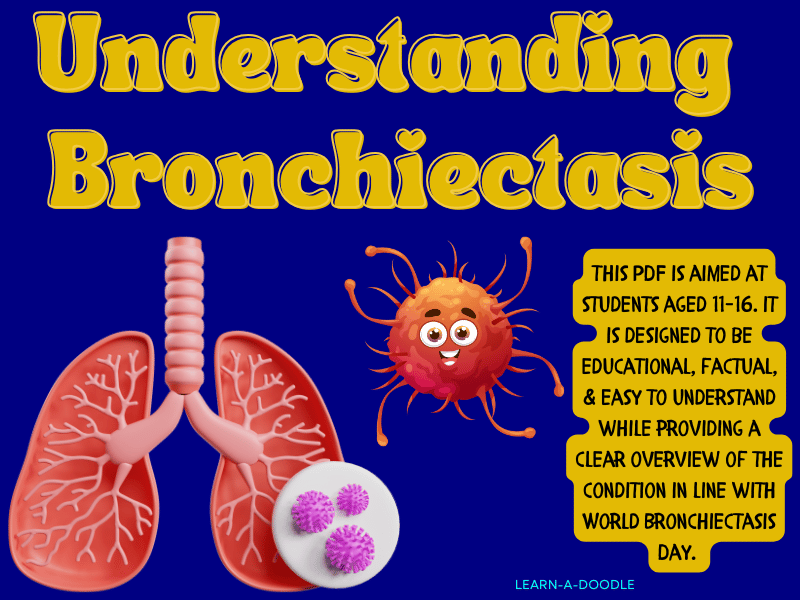 Understanding Bronchiectasis

THIS PDF IS AIMED AT STUDENTS AGED 11-16. IT IS DESIGNED TO BE EDUCATIONAL, FACTUAL, & EASY TO UNDERSTAND WHILE PROVIDING A CLEAR OVERVIEW OF THE CONDITION IN LINE WITH WORLD BRONCHIECTASIS DAY.

LEARN-A-DOODLE